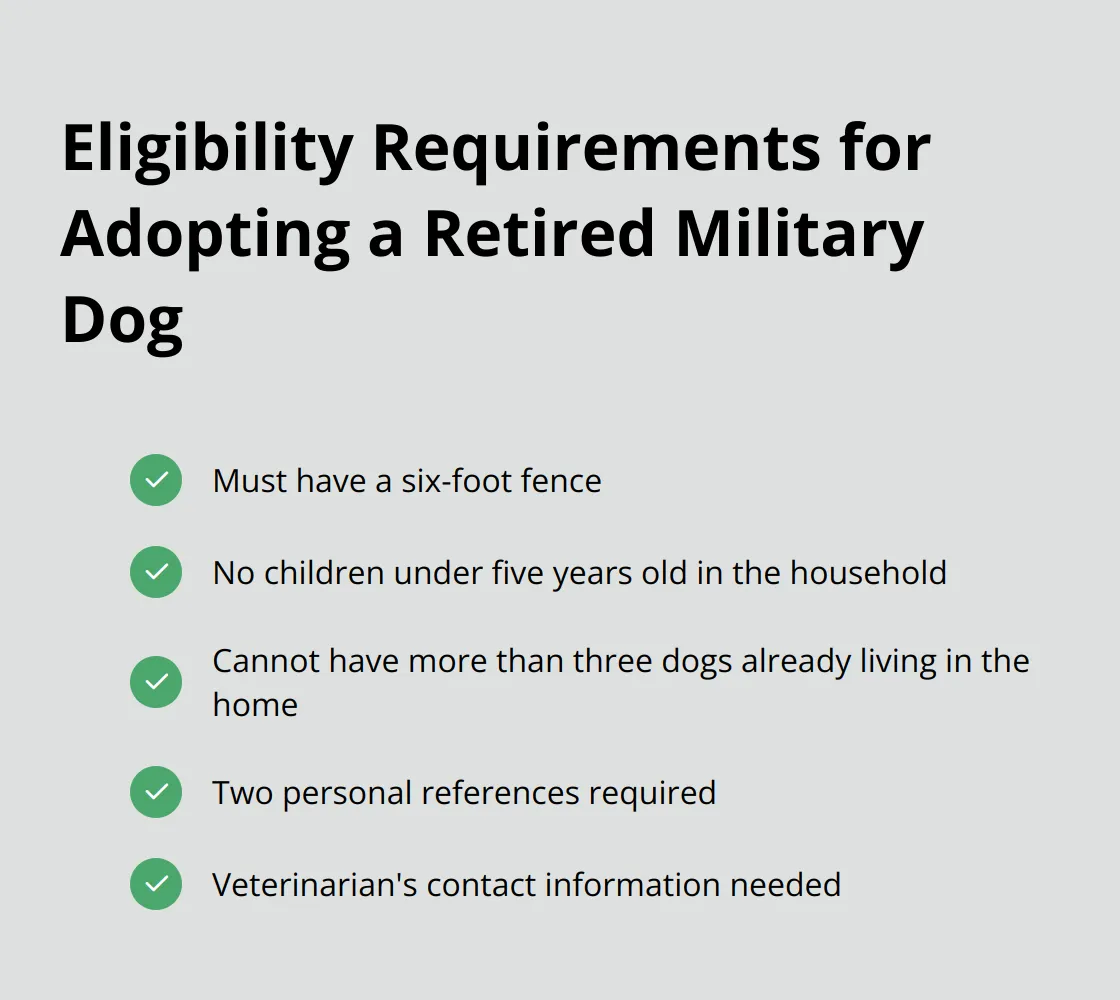 Eligibility Requirements for Adopting a Retired Military Dog

Must have a six-foot fence

No children under five years old in the household

Cannot have more than three dogs already living in the home

Two personal references required

Veterinarian's contact information needed